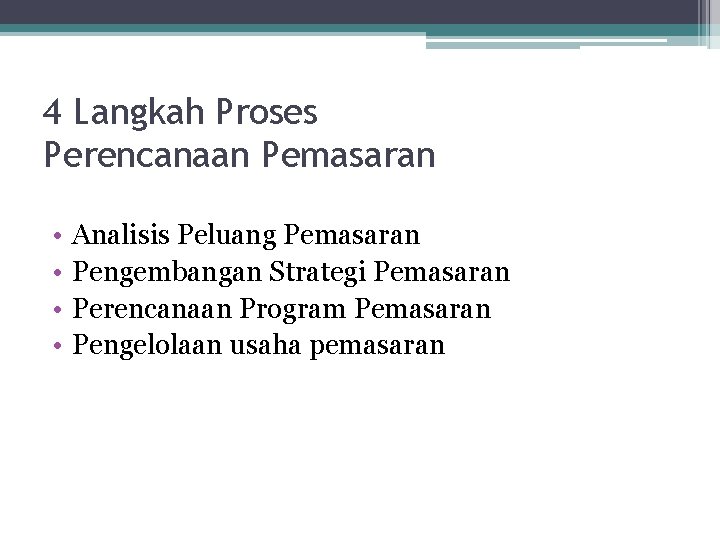 4 Langkah Proses
Perencanaan Pemasaran

• Analisis Peluang Pemasaran
• Pengembangan Strategi Pemasaran
• Perencanaan Program Pemasaran
• Pengelolaan usaha pemasaran